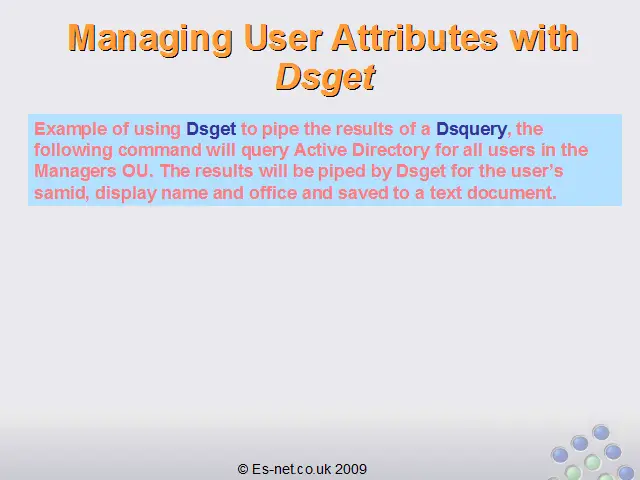 Managing User Attributes with Dsget

Example of using Dsget to pipe the results of a Dsquery, the following command will query Active Directory for all users in the Managers OU. The results will be piped by Dsget for the user's samid, display name and office and saved to a text document.

© Es-net.co.uk 2009